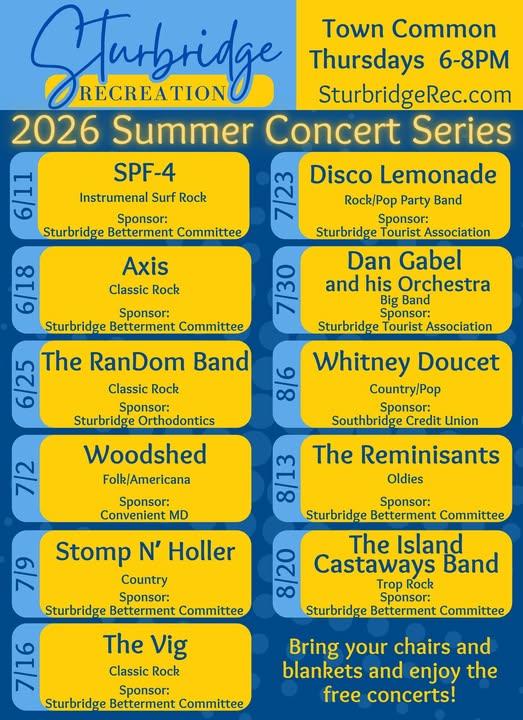 Sturbridge
RECREATION

Town Common
Thursdays 6-8PM
SturbridgeRec.com

2026 Summer Concert Series

6/11
SPF-4
Instrumenal Surf Rock
Sponsor:
Sturbridge Betterment Committee

6/18
Axis
Classic Rock
Sponsor:
Sturbridge Betterment Committee

6/25
The RanDom Band
Classic Rock
Sponsor:
Sturbridge Orthodontics

7/2
Woodshed
Folk/Americana
Sponsor:
Convenient MD

7/9
Stomp N' Holler
Country
Sponsor:
Sturbridge Betterment Committee

7/16
The Vig
Classic Rock
Sponsor:
Sturbridge Betterment Committee

7/23
Disco Lemonade
Rock/Pop Party Band
Sponsor:
Sturbridge Tourist Association

7/30
Dan Gabel and his Orchestra
Big Band
Sponsor:
Sturbridge Tourist Association

8/6
Whitney Doucet
Country/Pop
Sponsor:
Southbridge Credit Union

8/13
The Reminisants
Oldies
Sponsor:
Sturbridge Betterment Committee

8/20
The Island Castaways Band
Trop Rock
Sponsor:
Sturbridge Betterment Committee

Bring your chairs and blankets and enjoy the free concerts!